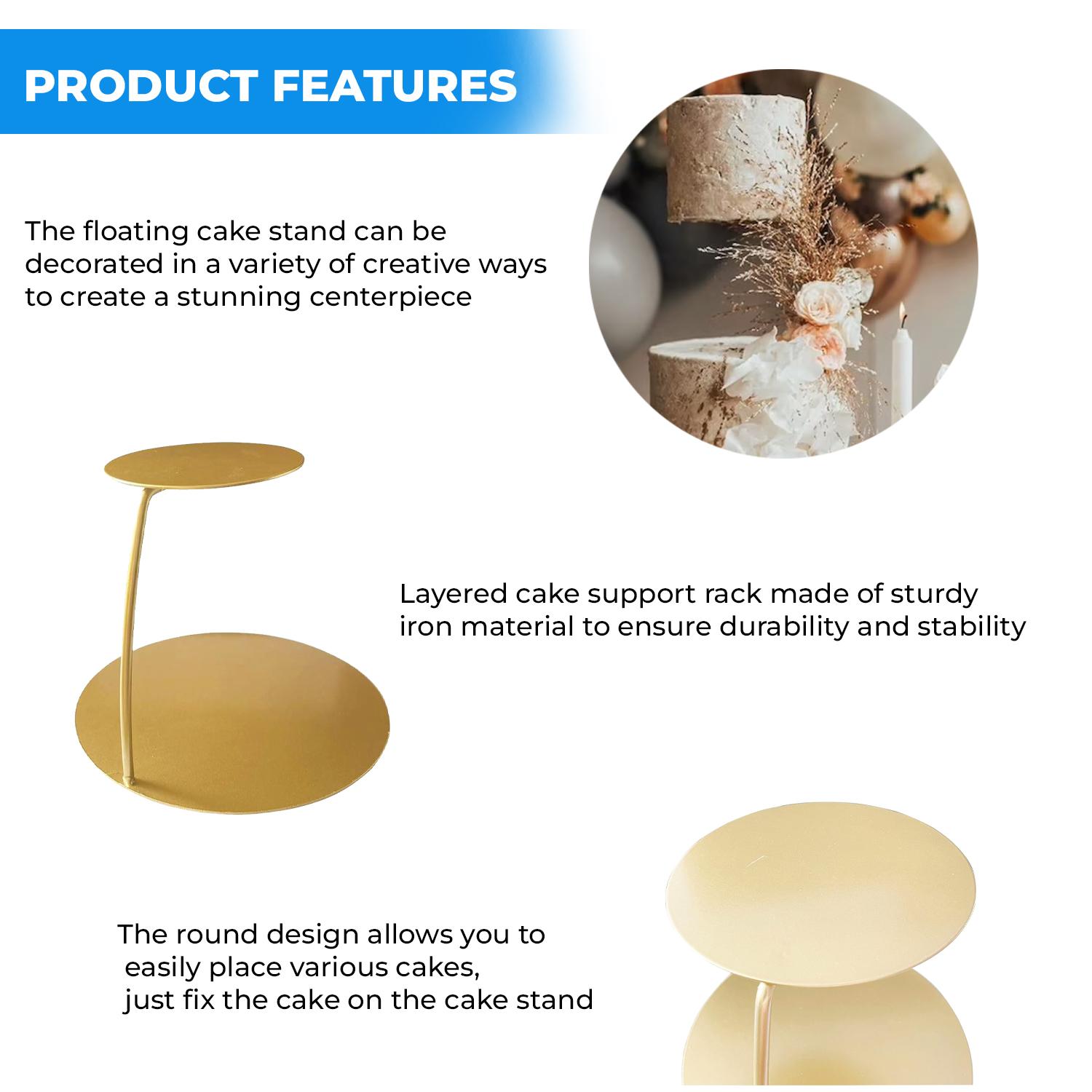 PRODUCT FEATURES

The floating cake stand can be decorated in a variety of creative ways to create a stunning centerpiece

Layered cake support rack made of sturdy iron material to ensure durability and stability

The round design allows you to easily place various cakes, just fix the cake on the cake stand